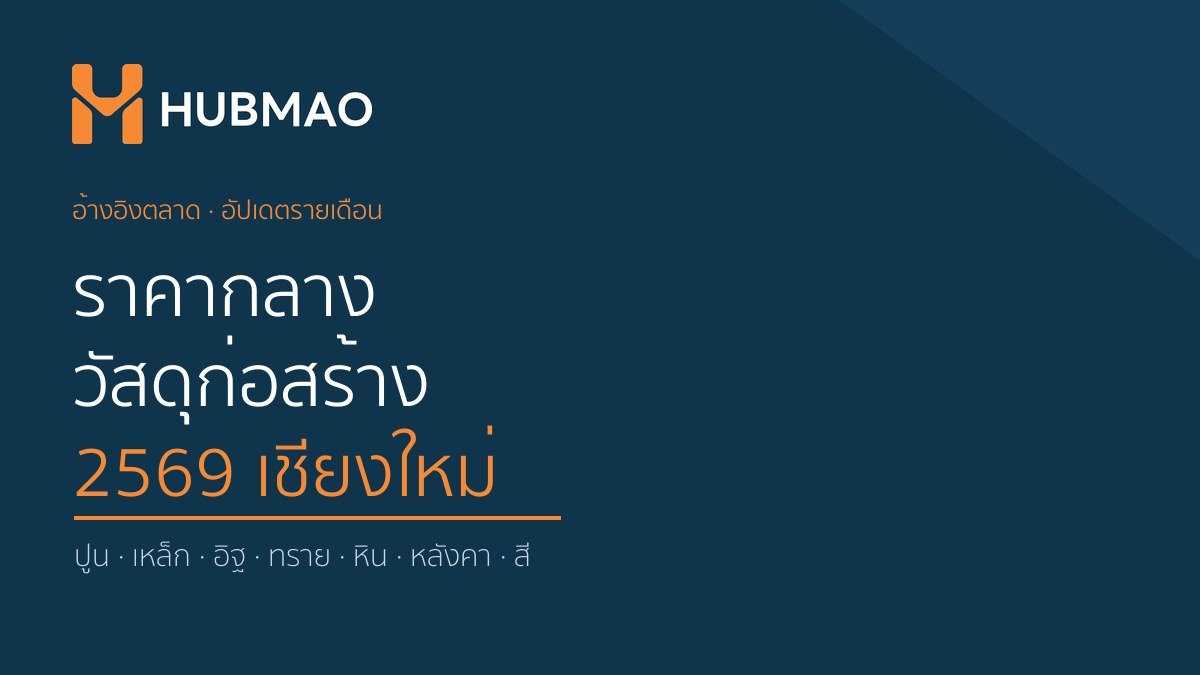 HUBMAO

อ้างอิงตลาด · อัปเดตรายเดือน

ราคากลาง
วัสดุก่อสร้าง
2569 เชียงใหม่

ปูน · เหล็ก · อิฐ · ทราย · หิน · หลังคา · สี